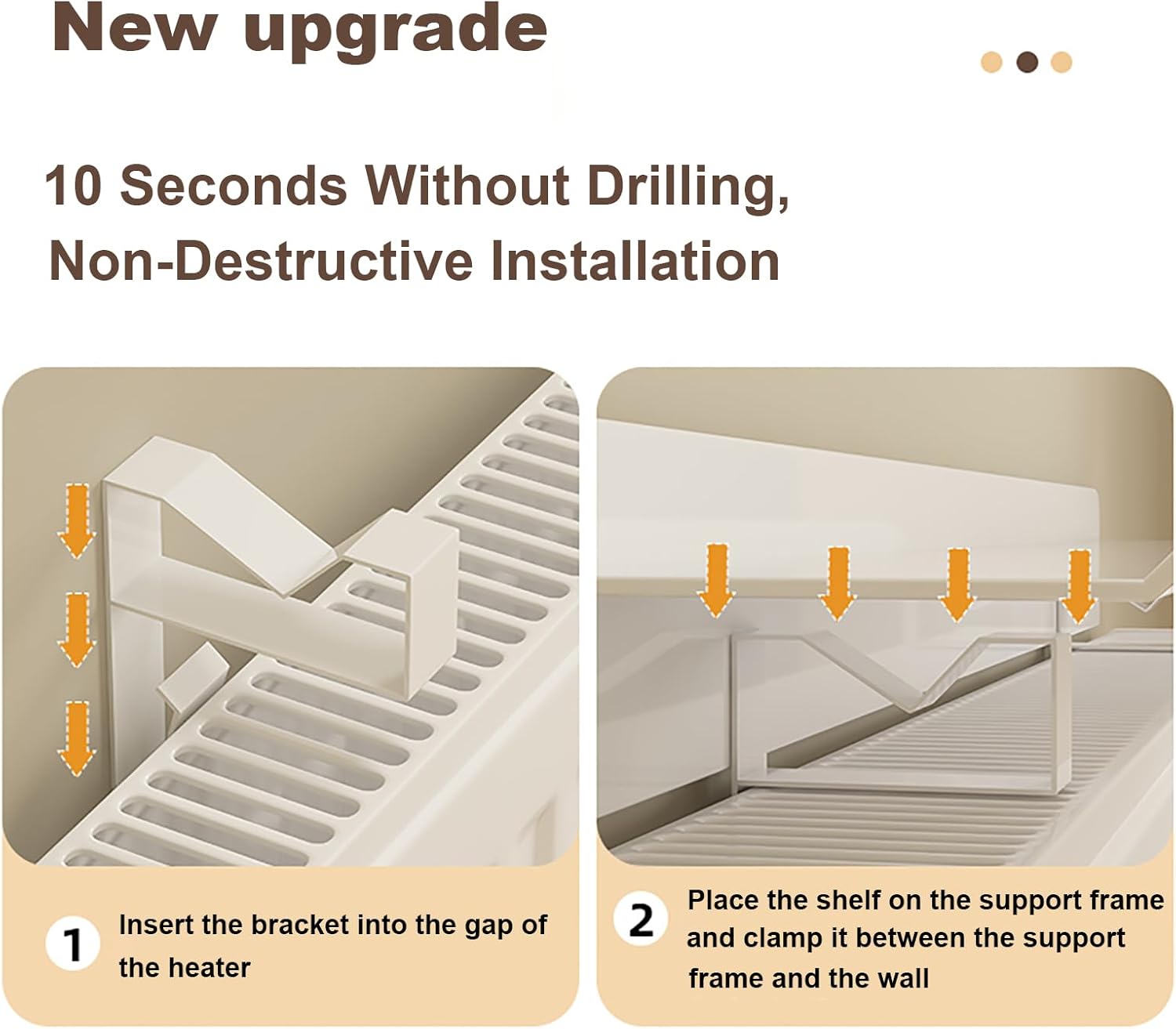 New upgrade

10 Seconds Without Drilling, Non-Destructive Installation

1 Insert the bracket into the gap of the heater

2 Place the shelf on the support frame and clamp it between the support frame and the wall